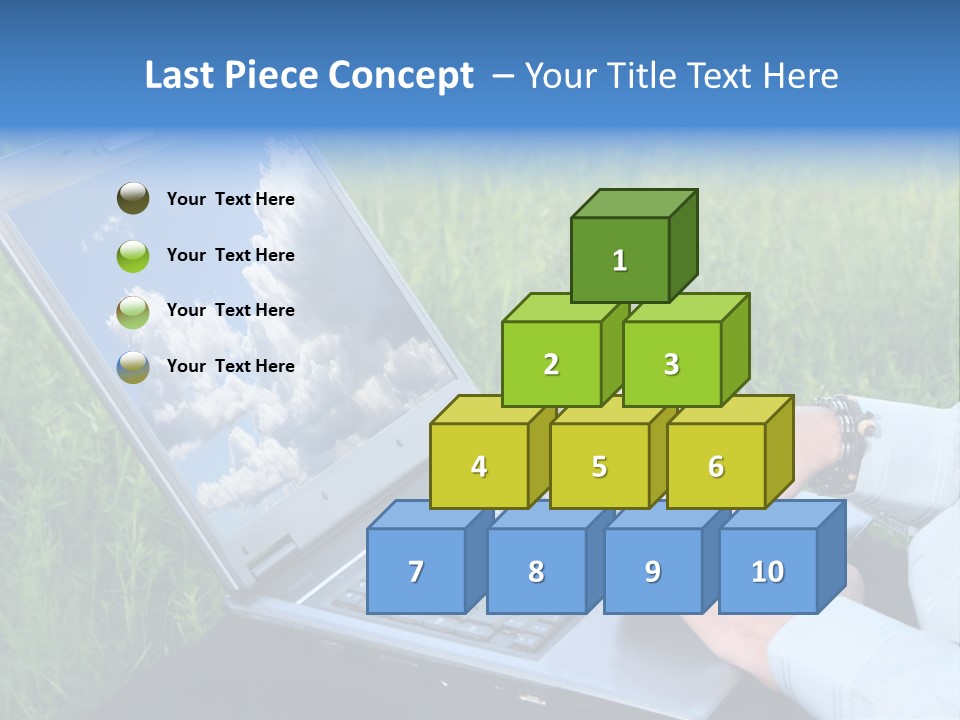 Last Piece Concept – Your Title Text Here

Your Text Here

Your Text Here

Your Text Here

Your Text Here

1

2

3

4

5

6

7

8

9

10